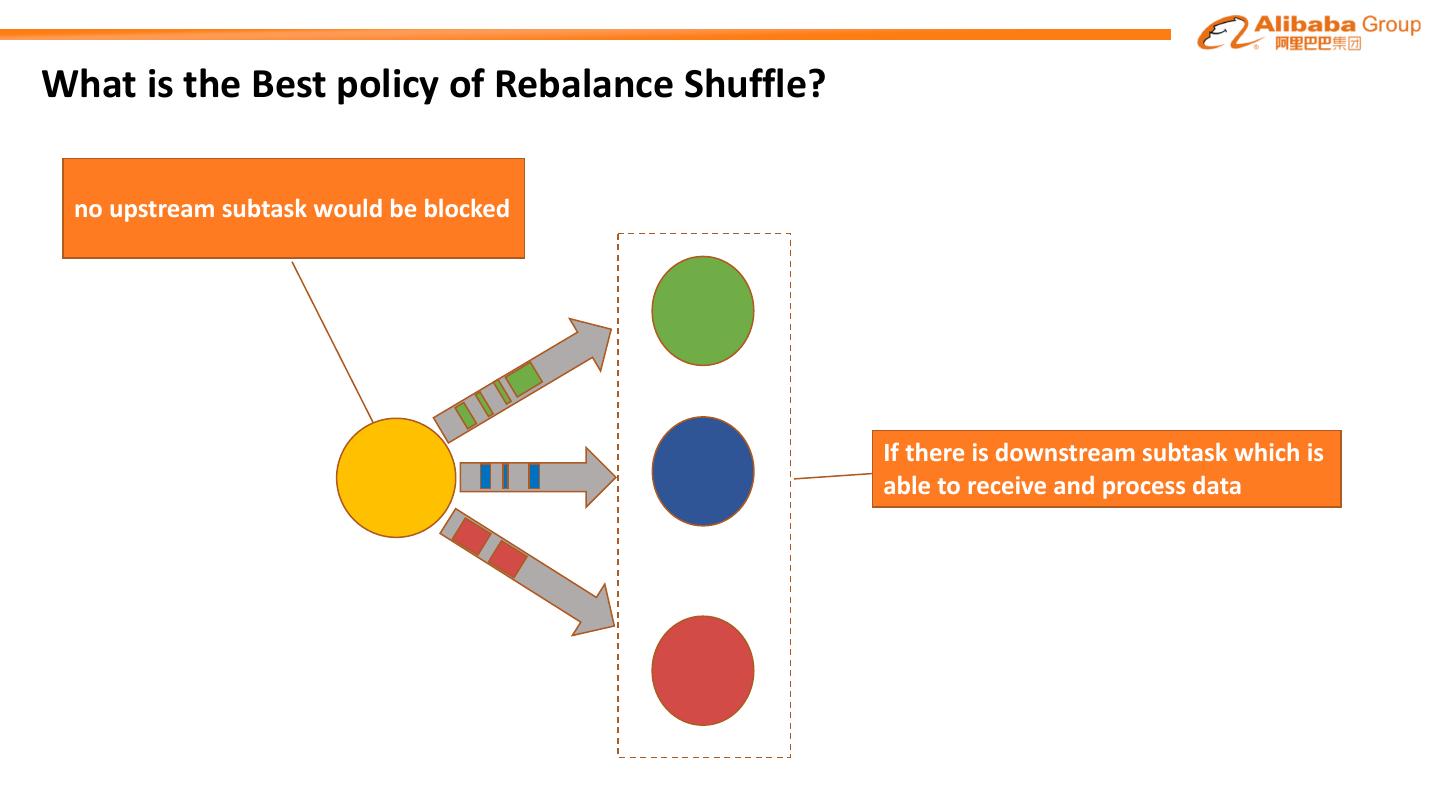 Alibaba Group
阿里巴巴集团

What is the Best policy of Rebalance Shuffle?

no upstream subtask would be blocked

If there is downstream subtask which is able to receive and process data